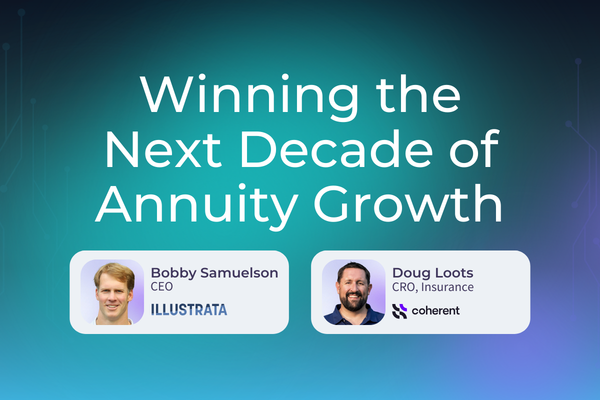 Winning the Next Decade of Annuity Growth

Bobby Samuelson
CEO
ILLUSTRATA

Doug Loots
CRO, Insurance
coherent